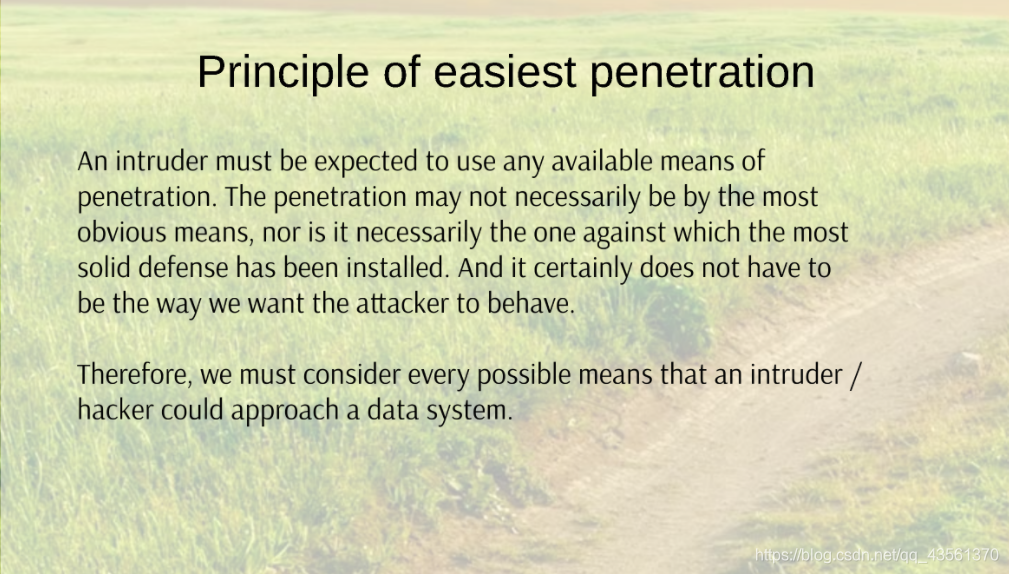 Principle of easiest penetration

An intruder must be expected to use any available means of penetration. The penetration may not necessarily be by the most obvious means, nor is it necessarily the one against which the most solid defense has been installed. And it certainly does not have to be the way we want the attacker to behave.

Therefore, we must consider every possible means that an intruder / hacker could approach a data system.

https://blog.csdn.net/qq_43561370